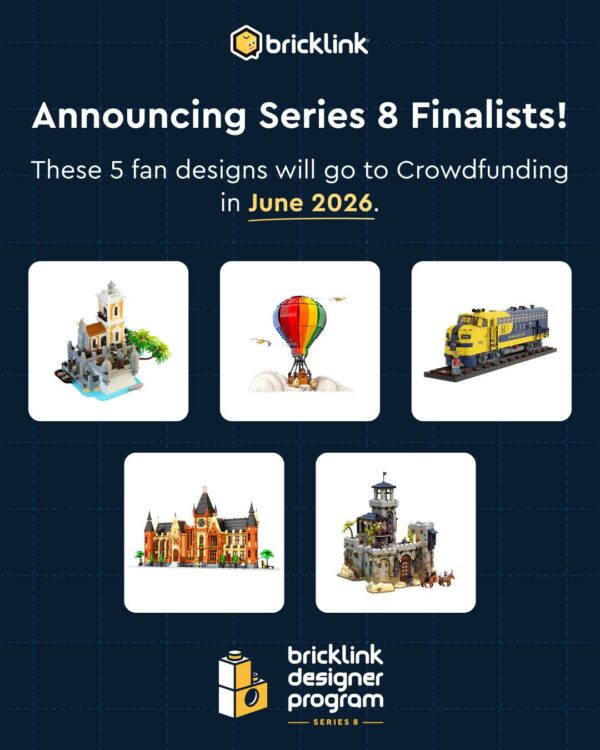 bricklink

Announcing Series 8 Finalists!

These 5 fan designs will go to Crowdfunding in June 2026.

bricklink designer program

SERIES 8